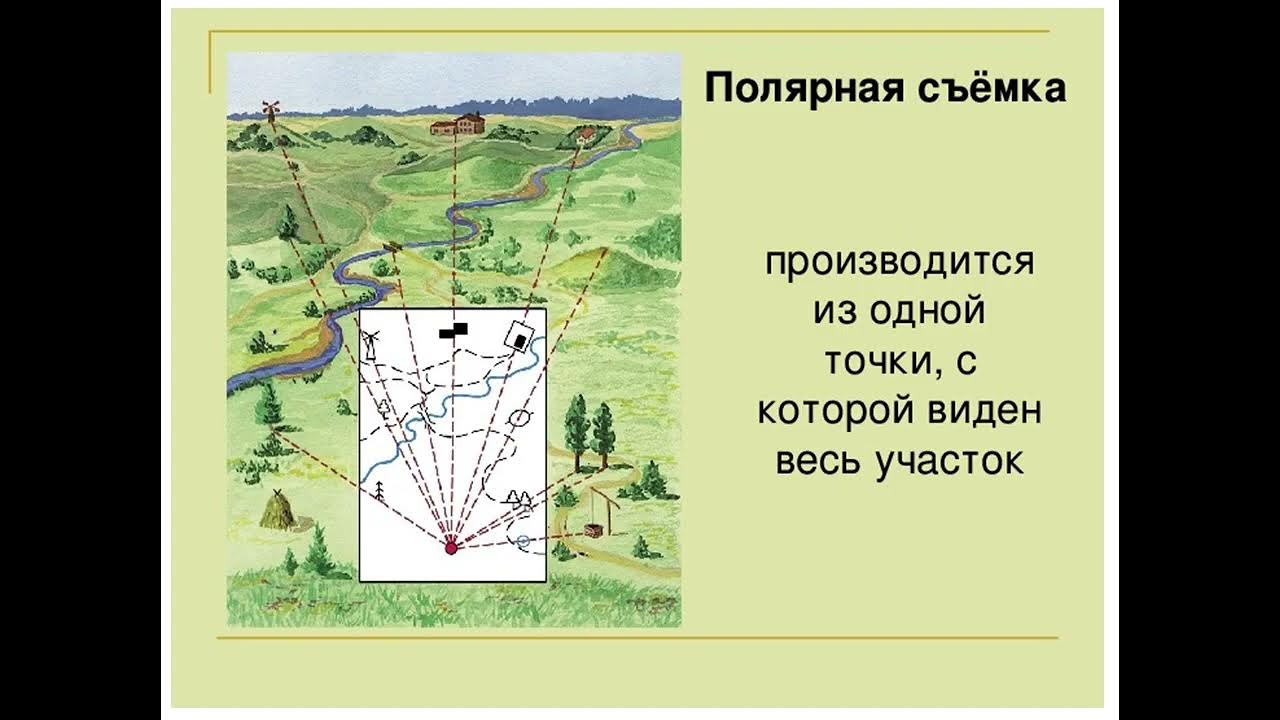 Полярная съёмка

производится из одной точки, с которой виден весь участок